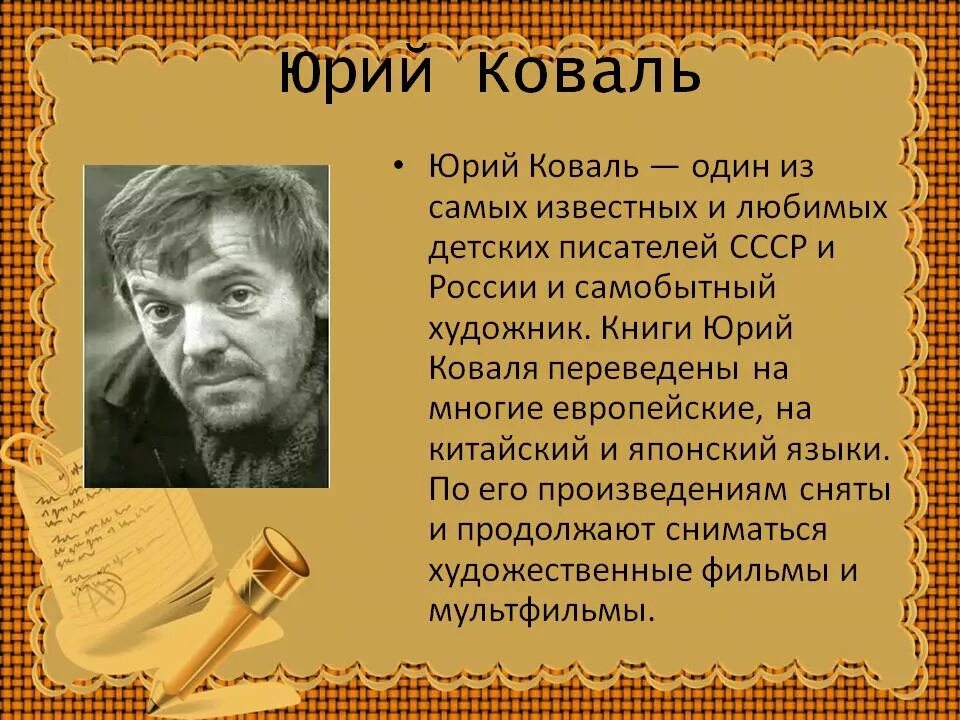 Юрий Коваль

• Юрий Коваль — один из самых известных и любимых детских писателей СССР и России и самобытный художник. Книги Юрий Коваля переведены на многие европейские, на китайский и японский языки. По его произведениям сняты и продолжают сниматься художественные фильмы и мультфильмы.